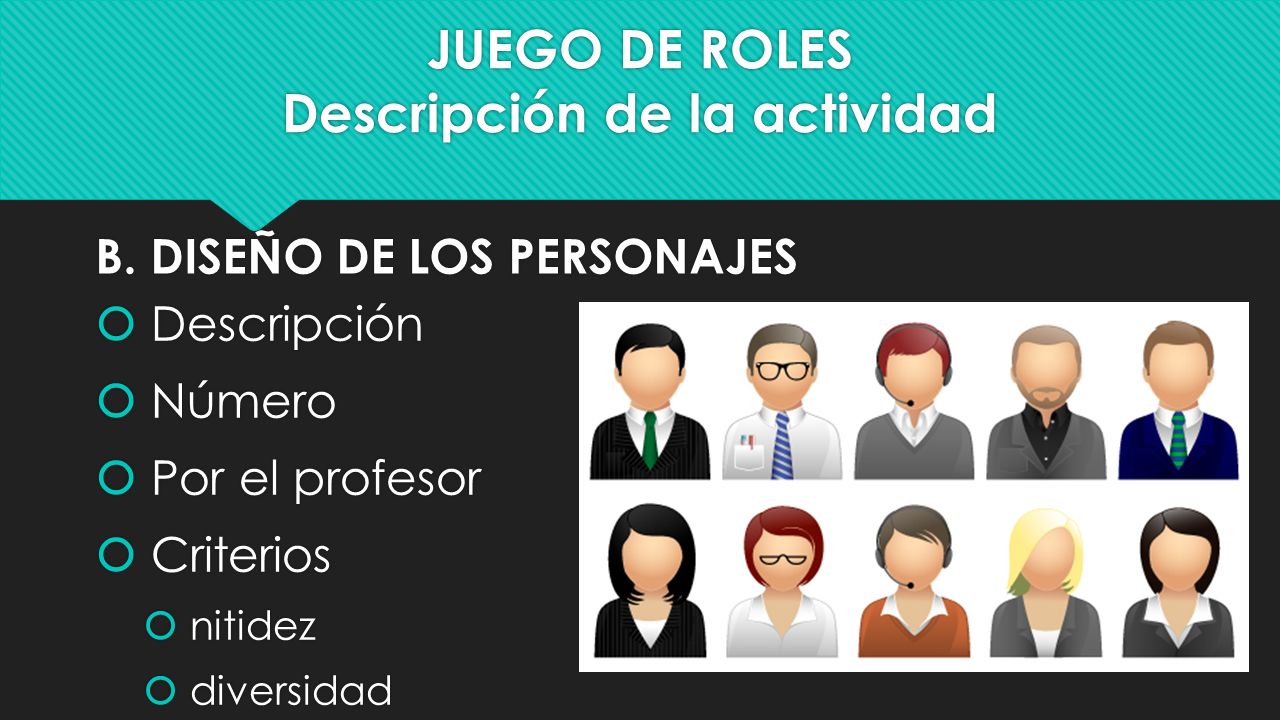 JUEGO DE ROLES
Descripción de la actividad

B. DISEÑO DE LOS PERSONAJES

Descripción
Número
Por el profesor
Criterios
nitidez
diversidad